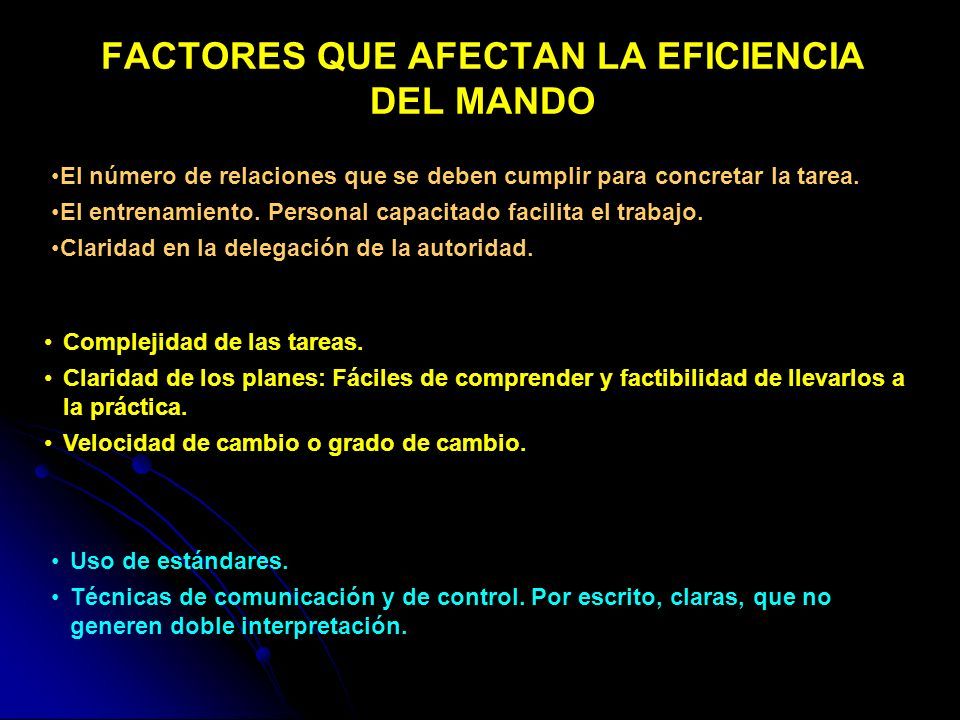 FACTORES QUE AFECTAN LA EFICIENCIA DEL MANDO

•El número de relaciones que se deben cumplir para concretar la tarea.
•El entrenamiento. Personal capacitado facilita el trabajo.
•Claridad en la delegación de la autoridad.

• Complejidad de las tareas.
• Claridad de los planes: Fáciles de comprender y factibilidad de llevarlos a la práctica.
• Velocidad de cambio o grado de cambio.

• Uso de estándares.
• Técnicas de comunicación y de control. Por escrito, claras, que no generen doble interpretación.